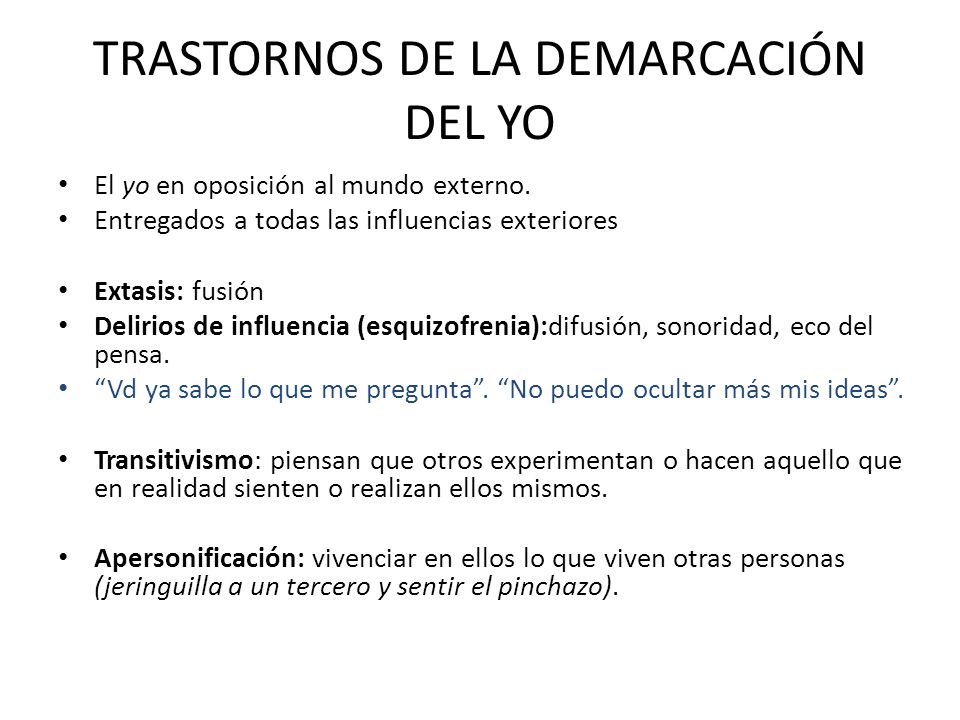 TRASTORNOS DE LA DEMARCACIÓN DEL YO

• El yo en oposición al mundo externo.
• Entregados a todas las influencias exteriores

• Extasis: fusión
• Delirios de influencia (esquizofrenia):difusión, sonoridad, eco del pensa.
• “Vd ya sabe lo que me pregunta”. “No puedo ocultar más mis ideas”.

• Transitivismo: piensan que otros experimentan o hacen aquello que en realidad sienten o realizan ellos mismos.

• Apersonificación: vivenciar en ellos lo que viven otras personas (jeringuilla a un tercero y sentir el pinchazo).